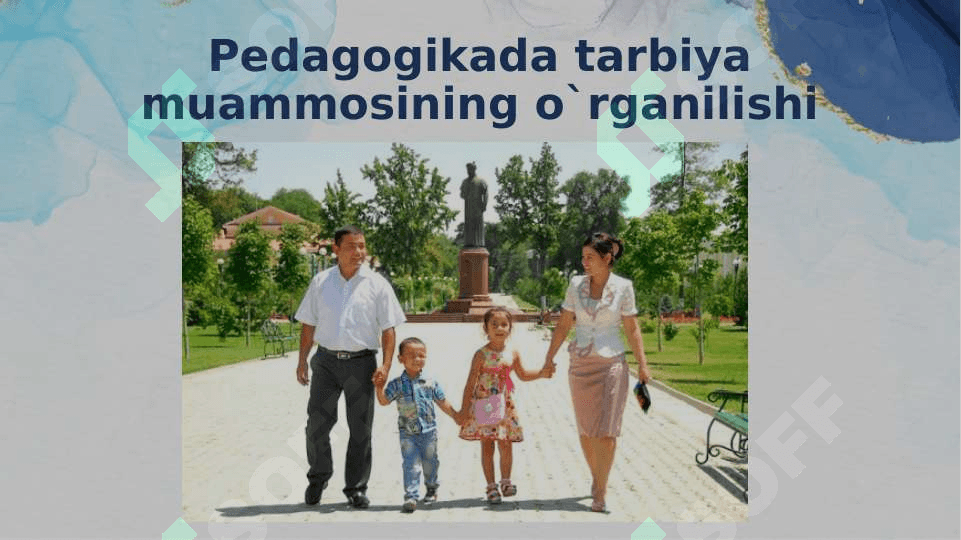 Pedagogikada tarbiya muammosining o`rganilishi